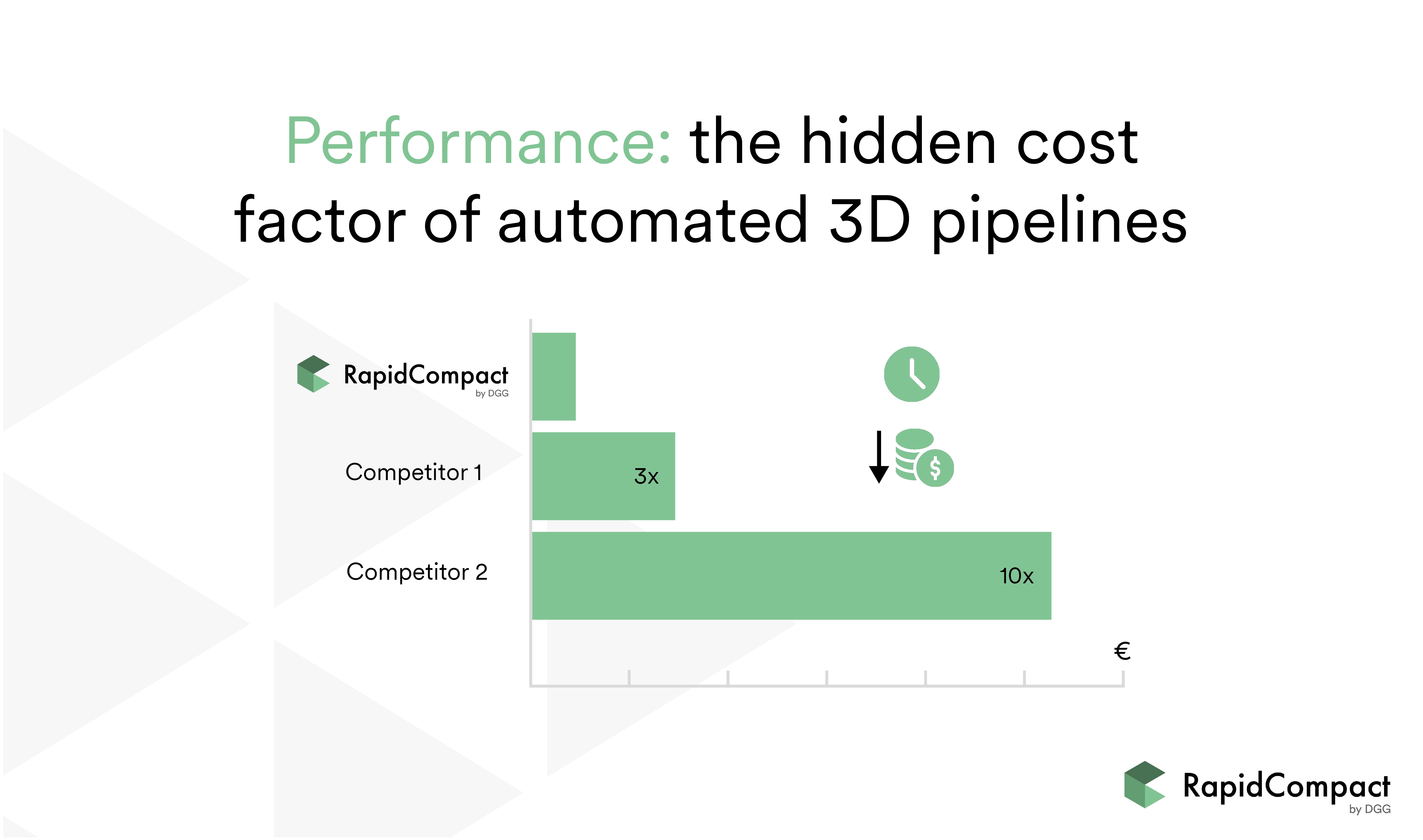 Performance: the hidden cost factor of automated 3D pipelines

RapidCompact by DGG

Competitor 1

3x

Competitor 2

10x

$

€

RapidCompact by DGG